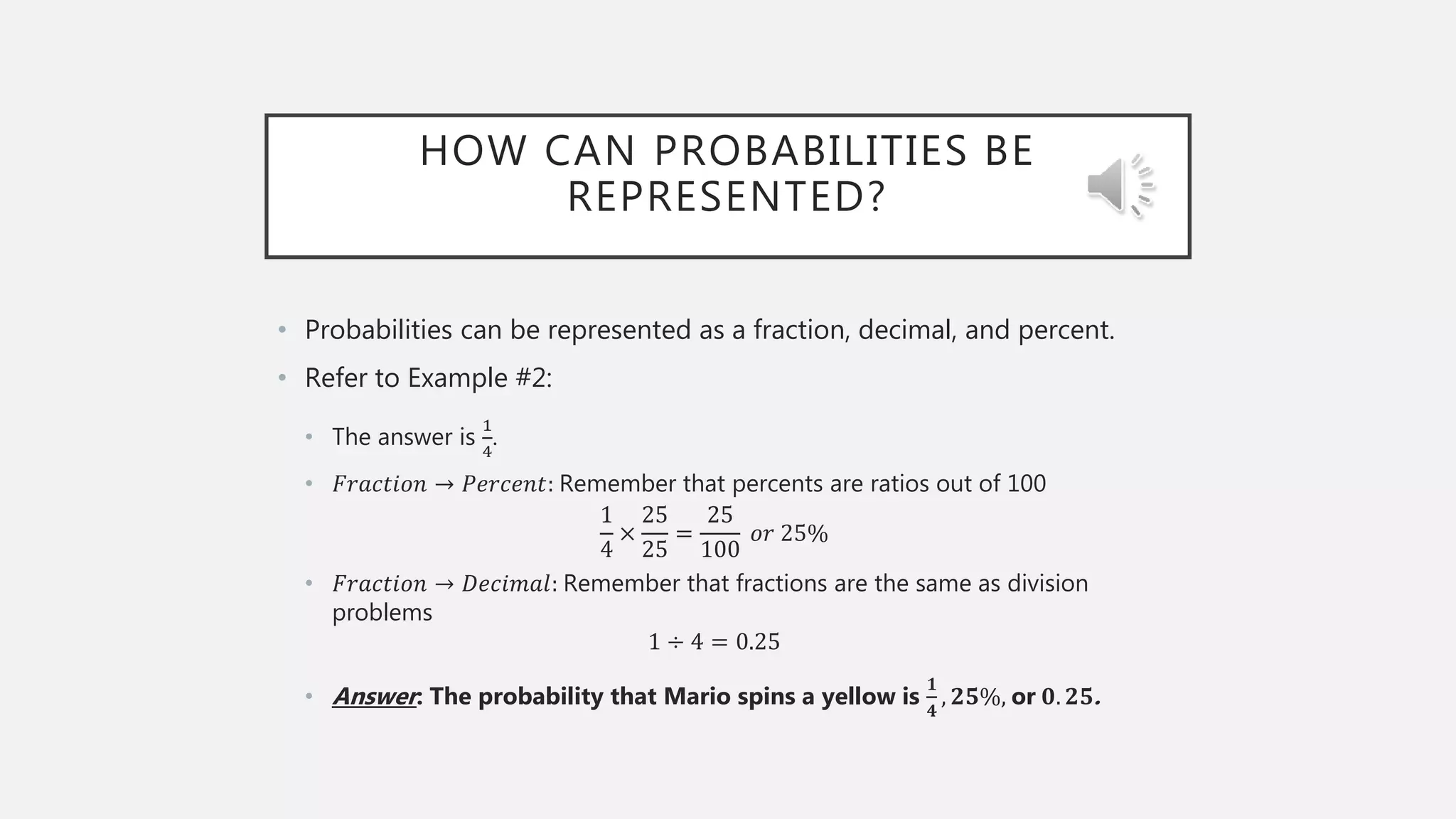 HOW CAN PROBABILITIES BE REPRESENTED?

• Probabilities can be represented as a fraction, decimal, and percent.
• Refer to Example #2:
  • The answer is $\frac{1}{4}$.
  • $Fraction \rightarrow Percent$: Remember that percents are ratios out of 100
  $\frac{1}{4} \times \frac{25}{25} = \frac{25}{100}$ $or$ $25\%$
  • $Fraction \rightarrow Decimal$: Remember that fractions are the same as division problems
  $1 \div 4 = 0.25$
  • Answer: The probability that Mario spins a yellow is $\frac{1}{4}$, $25\%$, or $0.25$.